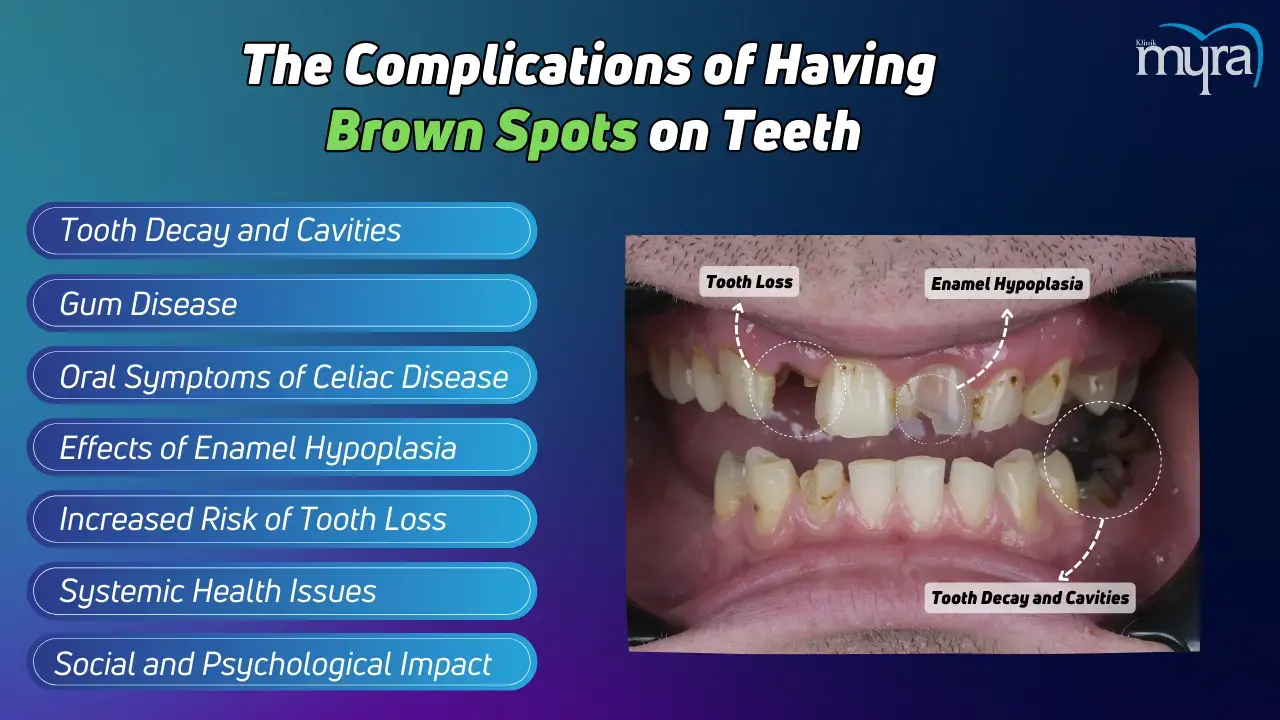 The Complications of Having Brown Spots on Teeth

Klinik myra

Tooth Decay and Cavities

Gum Disease

Oral Symptoms of Celiac Disease

Effects of Enamel Hypoplasia

Increased Risk of Tooth Loss

Systemic Health Issues

Social and Psychological Impact

Tooth Loss

Enamel Hypoplasia

Tooth Decay and Cavities